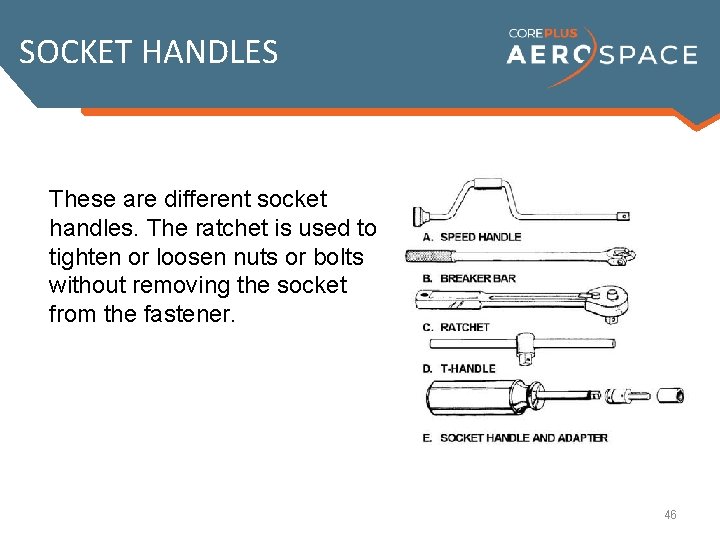 SOCKET HANDLES

COREPLUS AEROSPACE

These are different socket handles. The ratchet is used to tighten or loosen nuts or bolts without removing the socket from the fastener.

A. SPEED HANDLE

B. BREAKER BAR

C. RATCHET

D. T-HANDLE

E. SOCKET HANDLE AND ADAPTER

46